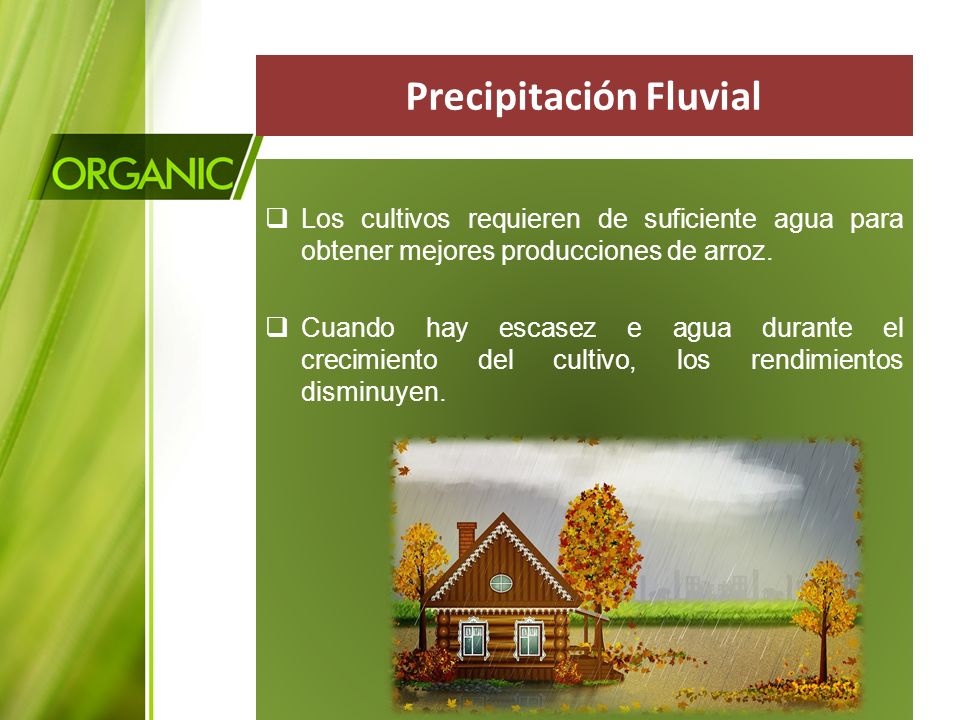 ORGANIC

Precipitación Fluvial

❑ Los cultivos requieren de suficiente agua para obtener mejores producciones de arroz.

❑ Cuando hay escasez e agua durante el crecimiento del cultivo, los rendimientos disminuyen.